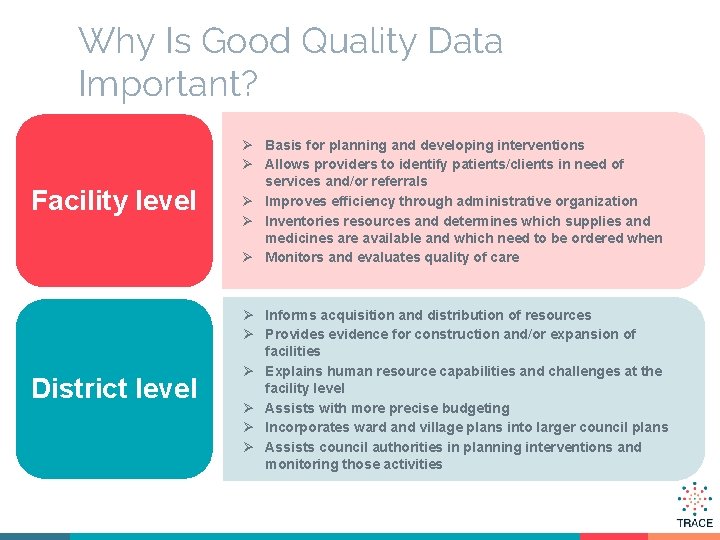 Why Is Good Quality Data Important?

Facility level

➢ Basis for planning and developing interventions
➢ Allows providers to identify patients/clients in need of services and/or referrals
➢ Improves efficiency through administrative organization
➢ Inventories resources and determines which supplies and medicines are available and which need to be ordered when
➢ Monitors and evaluates quality of care

District level

➢ Informs acquisition and distribution of resources
➢ Provides evidence for construction and/or expansion of facilities
➢ Explains human resource capabilities and challenges at the facility level
➢ Assists with more precise budgeting
➢ Incorporates ward and village plans into larger council plans
➢ Assists council authorities in planning interventions and monitoring those activities

TRACE